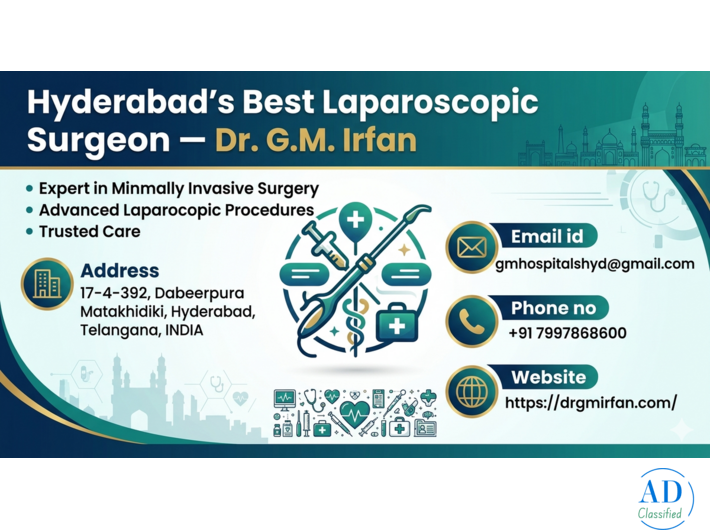 Hyderabad's Best Laparoscopic Surgeon — Dr. G.M. Irfan

• Expert in Minmally Invasive Surgery
• Advanced Laparocopic Procedures
• Trusted Care

Address
17-4-392, Dabeerpura Matakhidiki, Hyderabad, Telangana, INDIA

Email id
gmhospitalshyd@gmail.com

Phone no
+91 7997868600

Website
https://drgmirfan.com/

AD
Classified